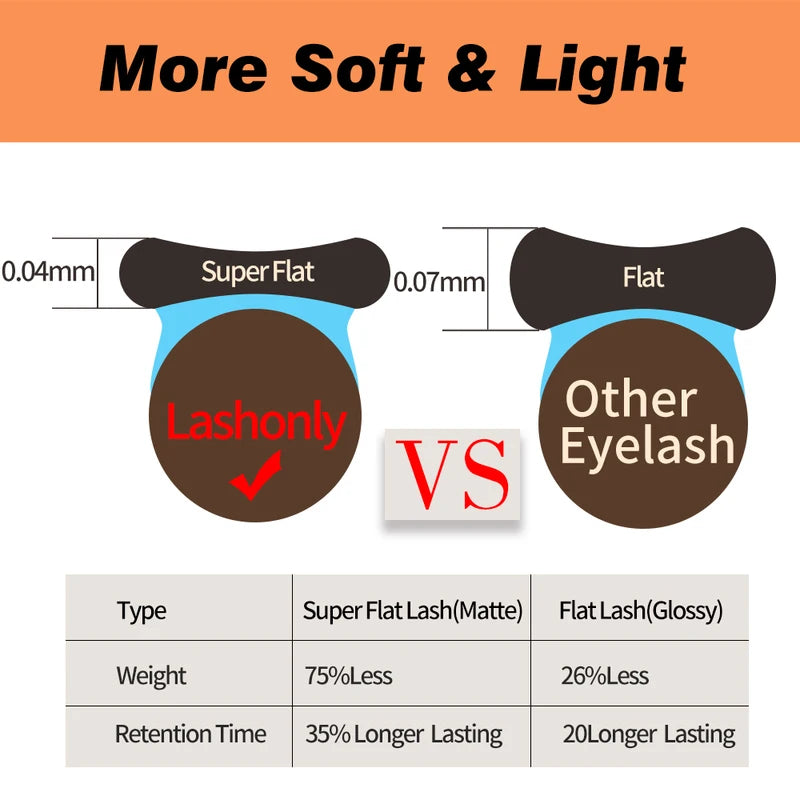 More Soft & Light

0.04mm

Super Flat

Lashonly

VS

0.07mm

Flat

Other Eyelash

| Type | Super Flat Lash(Matte) | Flat Lash(Glossy) |
|---|---|---|
| Weight | 75%Less | 26%Less |
| Retention Time | 35% Longer Lasting | 20Longer Lasting |